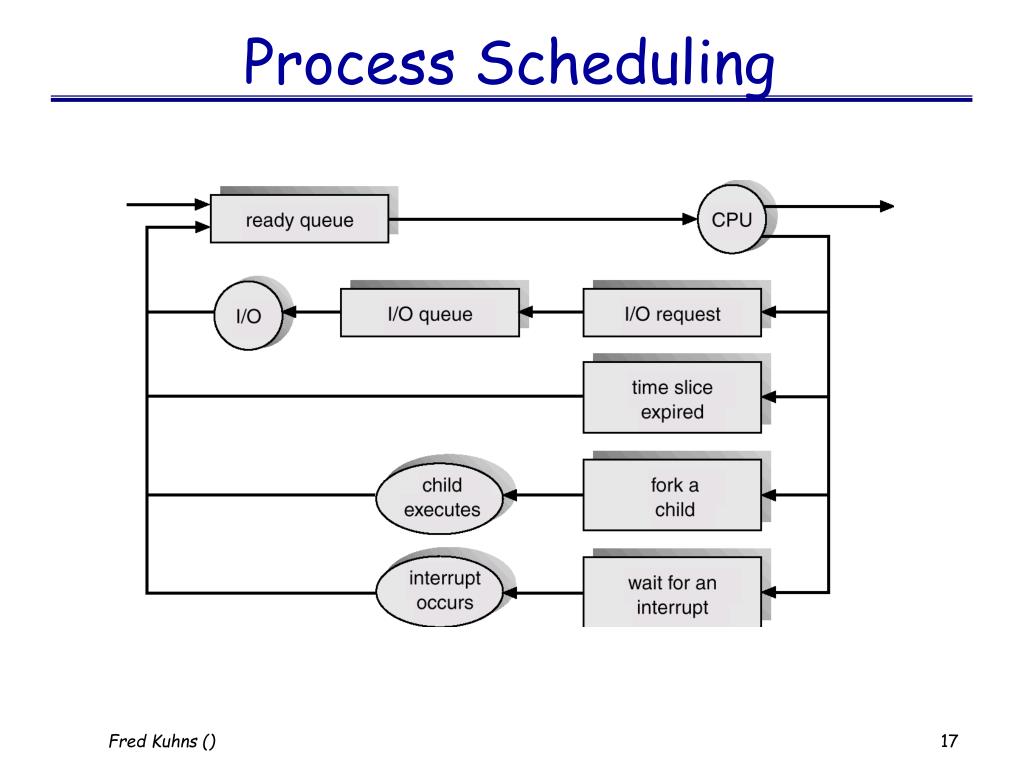 Process Scheduling

ready queue
CPU
I/O
I/O queue
I/O request
time slice expired
child executes
fork a child
interrupt occurs
wait for an interrupt

Fred Kuhns ()
17